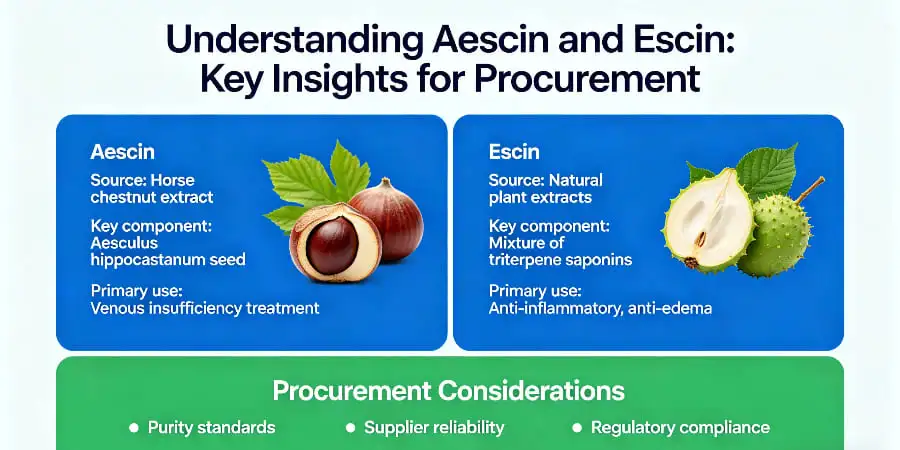 Understanding Aescin and Escin: Key Insights for Procurement

Aescin

Source: Horse chestnut extract

Key component: Aesculus hippocastanum seed

Primary use: Venous insufficiency treatment

Escin

Source: Natural plant extracts

Key component: Mixture of triterpene saponins

Primary use: Anti-inflammatory, anti-edema

Procurement Considerations

• Purity standards
• Supplier reliability
• Regulatory compliance